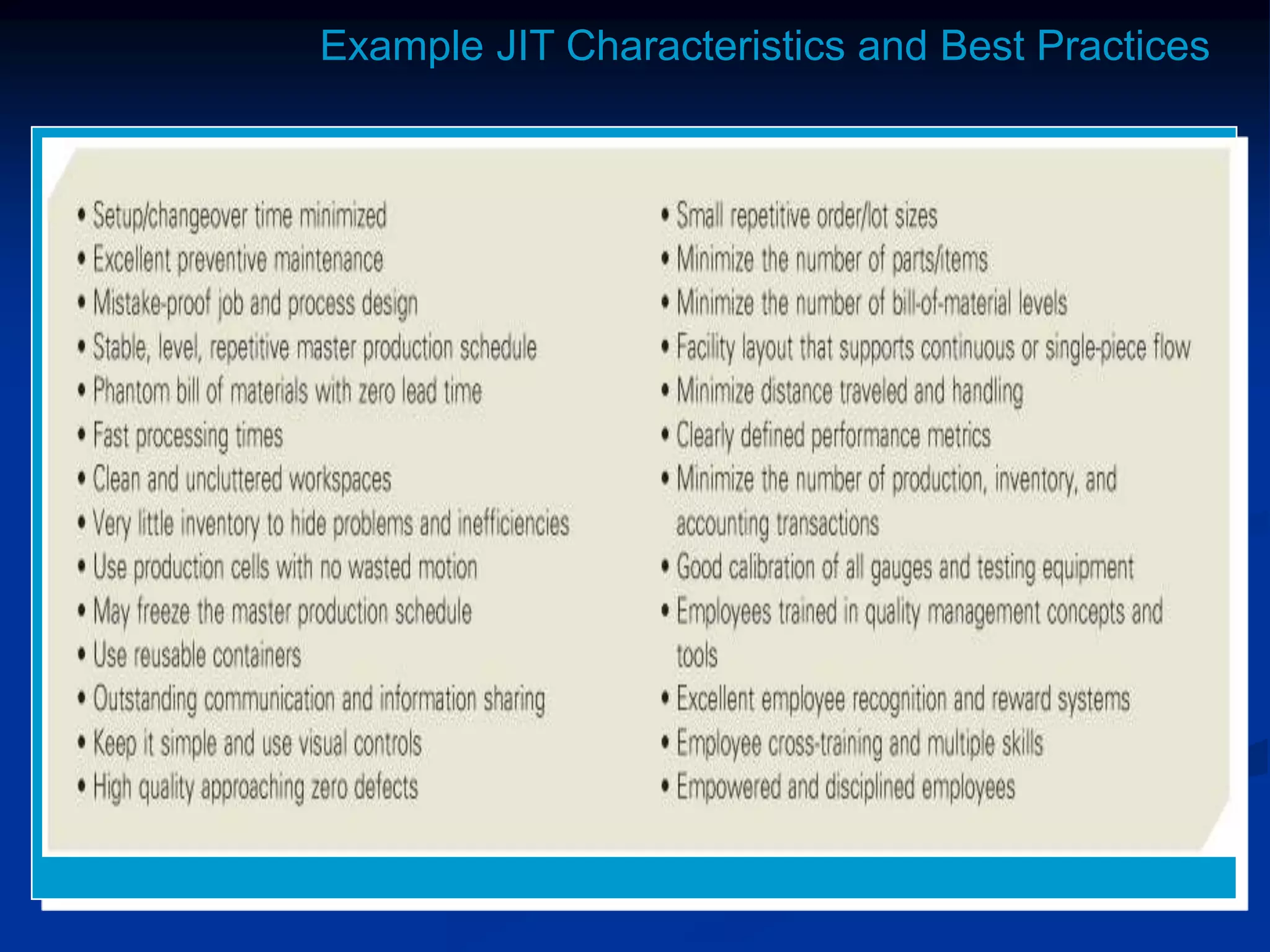 Example JIT Characteristics and Best Practices

• Setup/changeover time minimized
• Excellent preventive maintenance
• Mistake-proof job and process design
• Stable, level, repetitive master production schedule
• Phantom bill of materials with zero lead time
• Fast processing times
• Clean and uncluttered workspaces
• Very little inventory to hide problems and inefficiencies
• Use production cells with no wasted motion
• May freeze the master production schedule
• Use reusable containers
• Outstanding communication and information sharing
• Keep it simple and use visual controls
• High quality approaching zero defects

• Small repetitive order/lot sizes
• Minimize the number of parts/items
• Minimize the number of bill-of-material levels
• Facility layout that supports continuous or single-piece flow
• Minimize distance traveled and handling
• Clearly defined performance metrics
• Minimize the number of production, inventory, and accounting transactions
• Good calibration of all gauges and testing equipment
• Employees trained in quality management concepts and tools
• Excellent employee recognition and reward systems
• Employee cross-training and multiple skills
• Empowered and disciplined employees